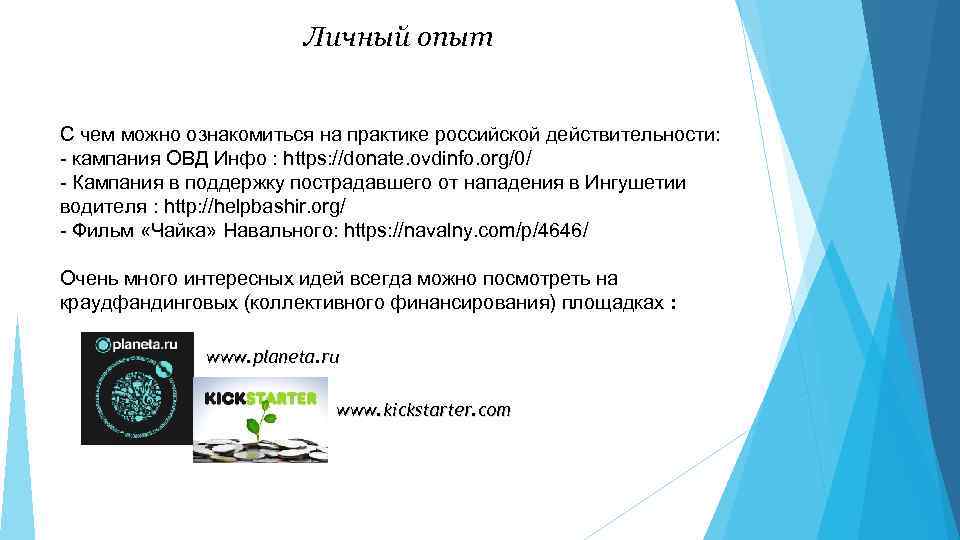 Личный опыт

С чем можно ознакомиться на практике российской действительности:
- кампания ОВД Инфо : https://donate.ovdinfo.org/0/
- Кампания в поддержку пострадавшего от нападения в Ингушетии водителя : http://helpbashir.org/
- Фильм «Чайка» Навального: https://navalny.com/p/4646/

Очень много интересных идей всегда можно посмотреть на краудфандинговых (коллективного финансирования) площадках :

planeta.ru

www.planeta.ru

KICKSTARTER

www.kickstarter.com